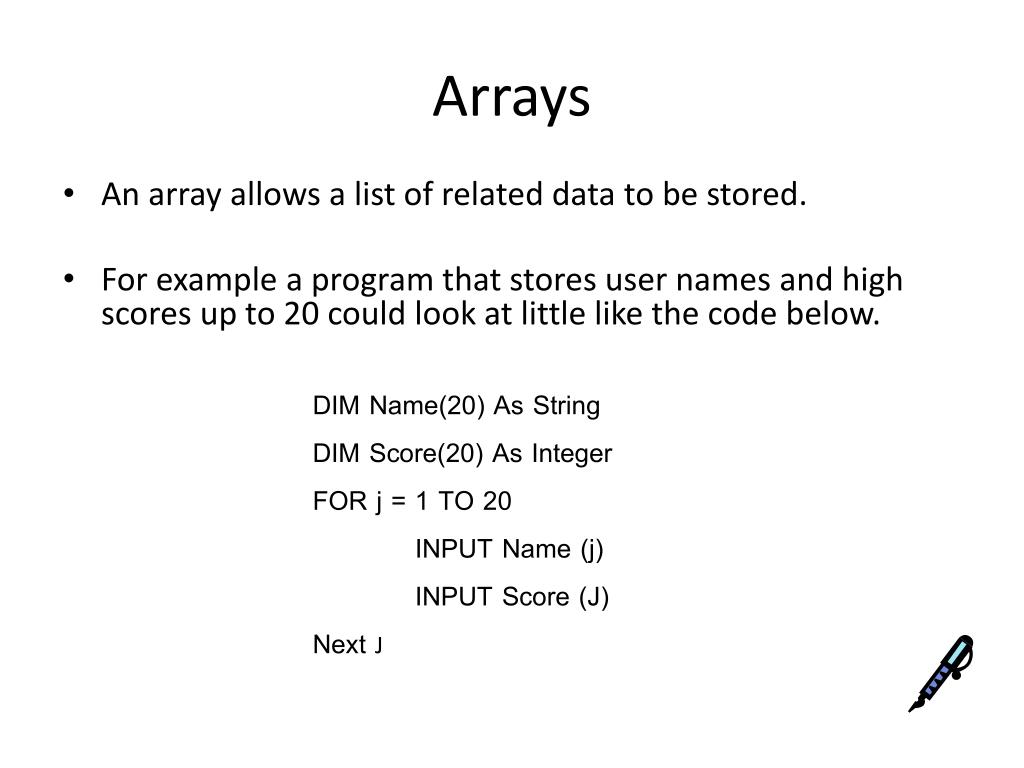 Arrays

• An array allows a list of related data to be stored.

• For example a program that stores user names and high scores up to 20 could look at little like the code below.

DIM Name(20) As String

DIM Score(20) As Integer

FOR j = 1 TO 20

INPUT Name (j)

INPUT Score (J)

Next J